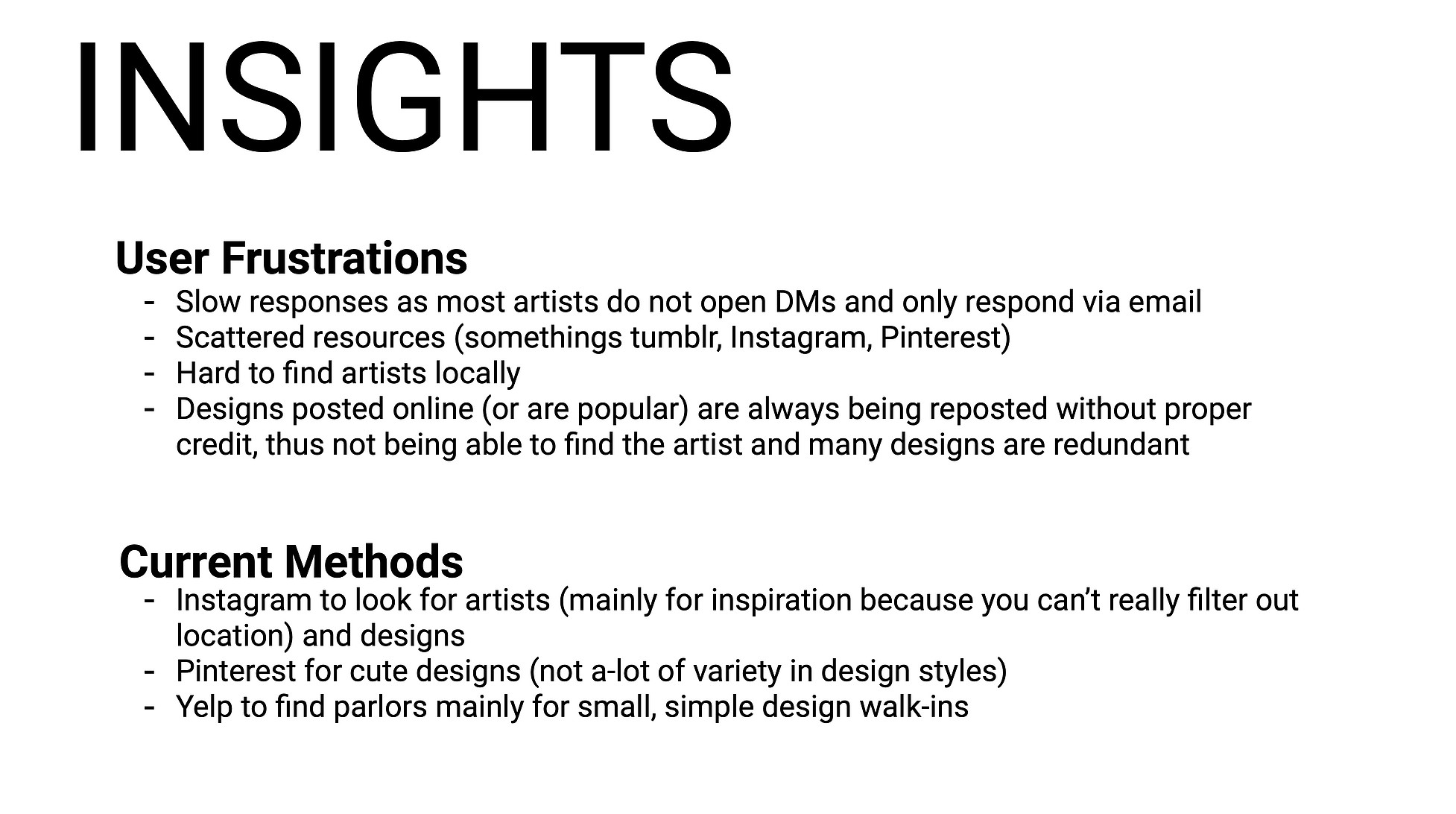 INSIGHTS

User Frustrations
- Slow responses as most artists do not open DMs and only respond via email
- Scattered resources (somethings tumblr, Instagram, Pinterest)
- Hard to find artists locally
- Designs posted online (or are popular) are always being reposted without proper credit, thus not being able to find the artist and many designs are redundant

Current Methods
- Instagram to look for artists (mainly for inspiration because you can't really filter out location) and designs
- Pinterest for cute designs (not a-lot of variety in design styles)
- Yelp to find parlors mainly for small, simple design walk-ins